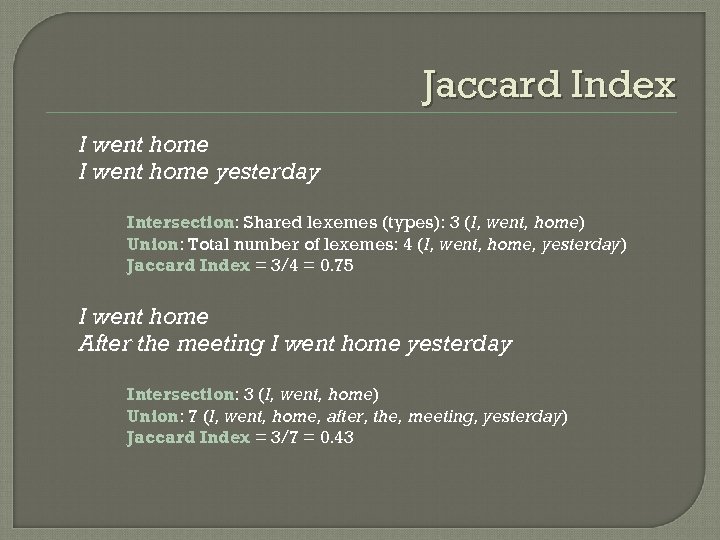 Jaccard Index

I went home
I went home yesterday

Intersection: Shared lexemes (types): 3 (I, went, home)
Union: Total number of lexemes: 4 (I, went, home, yesterday)
Jaccard Index = 3/4 = 0.75

I went home
After the meeting I went home yesterday

Intersection: 3 (I, went, home)
Union: 7 (I, went, home, after, the, meeting, yesterday)
Jaccard Index = 3/7 = 0.43